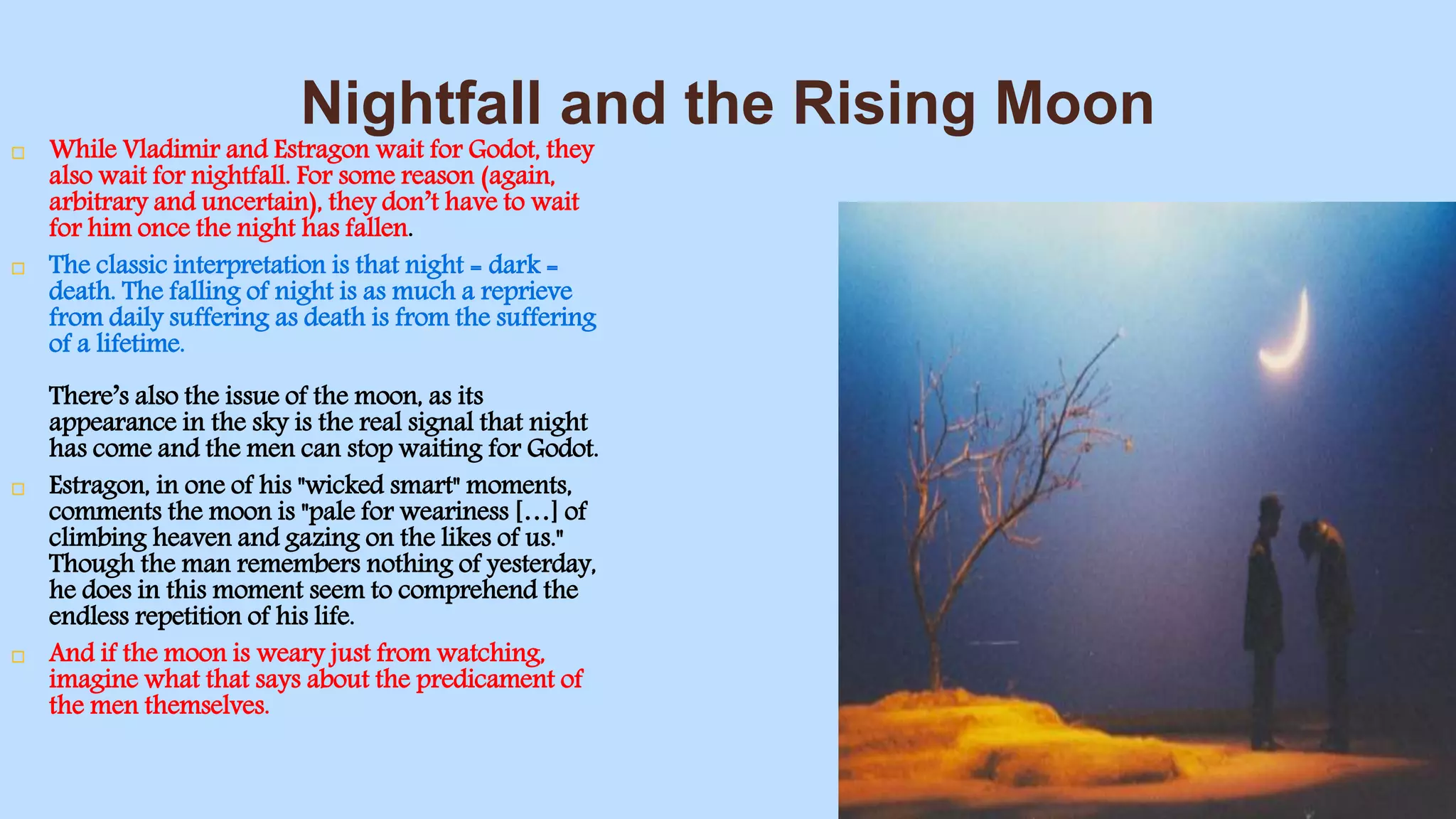 Nightfall and the Rising Moon

□ While Vladimir and Estragon wait for Godot, they also wait for nightfall. For some reason (again, arbitrary and uncertain), they don't have to wait for him once the night has fallen.

□ The classic interpretation is that night = dark = death. The falling of night is as much a reprieve from daily suffering as death is from the suffering of a lifetime.

There's also the issue of the moon, as its appearance in the sky is the real signal that night has come and the men can stop waiting for Godot.

□ Estragon, in one of his "wicked smart" moments, comments the moon is "pale for weariness [...] of climbing heaven and gazing on the likes of us." Though the man remembers nothing of yesterday, he does in this moment seem to comprehend the endless repetition of his life.

□ And if the moon is weary just from watching, imagine what that says about the predicament of the men themselves.